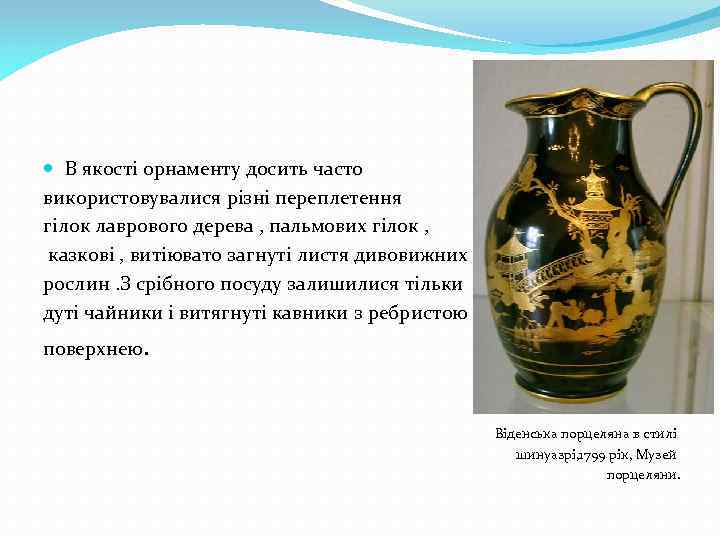 В якості орнаменту досить часто використовувалися різні переплетення гілок лаврового дерева , пальмових гілок , казкові , витіювато загнуті листя дивовижних рослин .З срібного посуду залишилися тільки дуті чайники і витягнуті кавники з ребристою поверхнею.

Віденська порцеляна в стилі шинуазрі,1799 рік, Музей порцеляни.